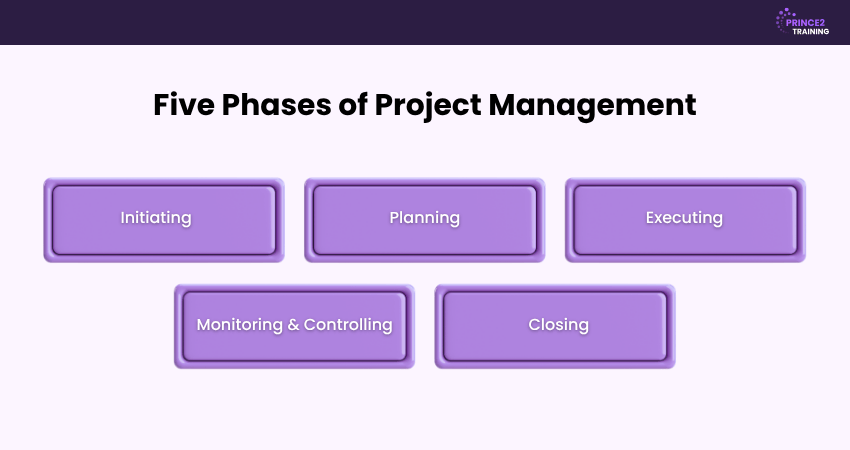 PRINCE2
TRAINING

Five Phases of Project Management

Initiating

Planning

Executing

Monitoring & Controlling

Closing